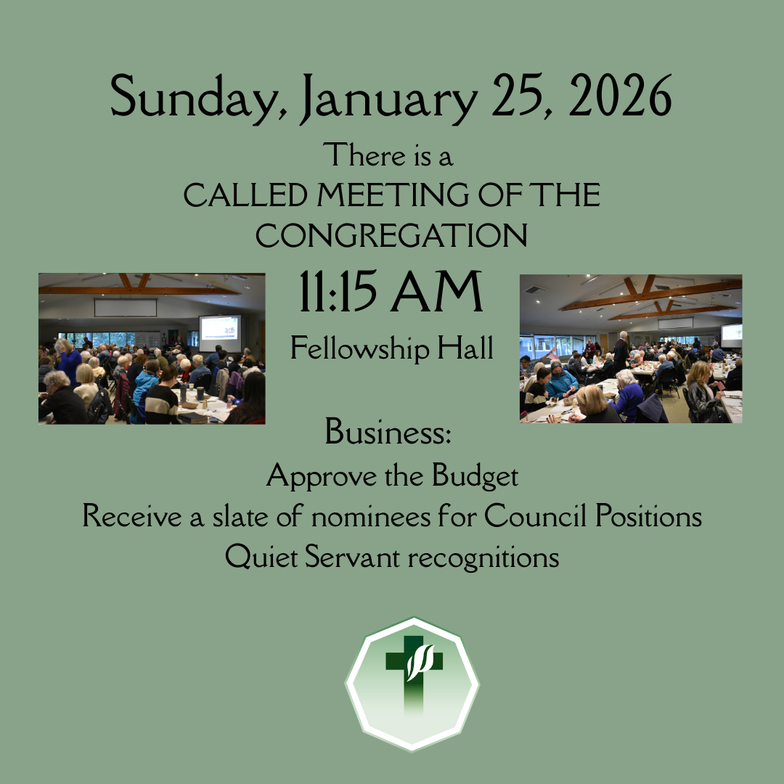 Sunday, January 25, 2026

There is a
CALLED MEETING OF THE CONGREGATION

11:15 AM

Fellowship Hall

Business:
Approve the Budget
Receive a slate of nominees for Council Positions
Quiet Servant recognitions